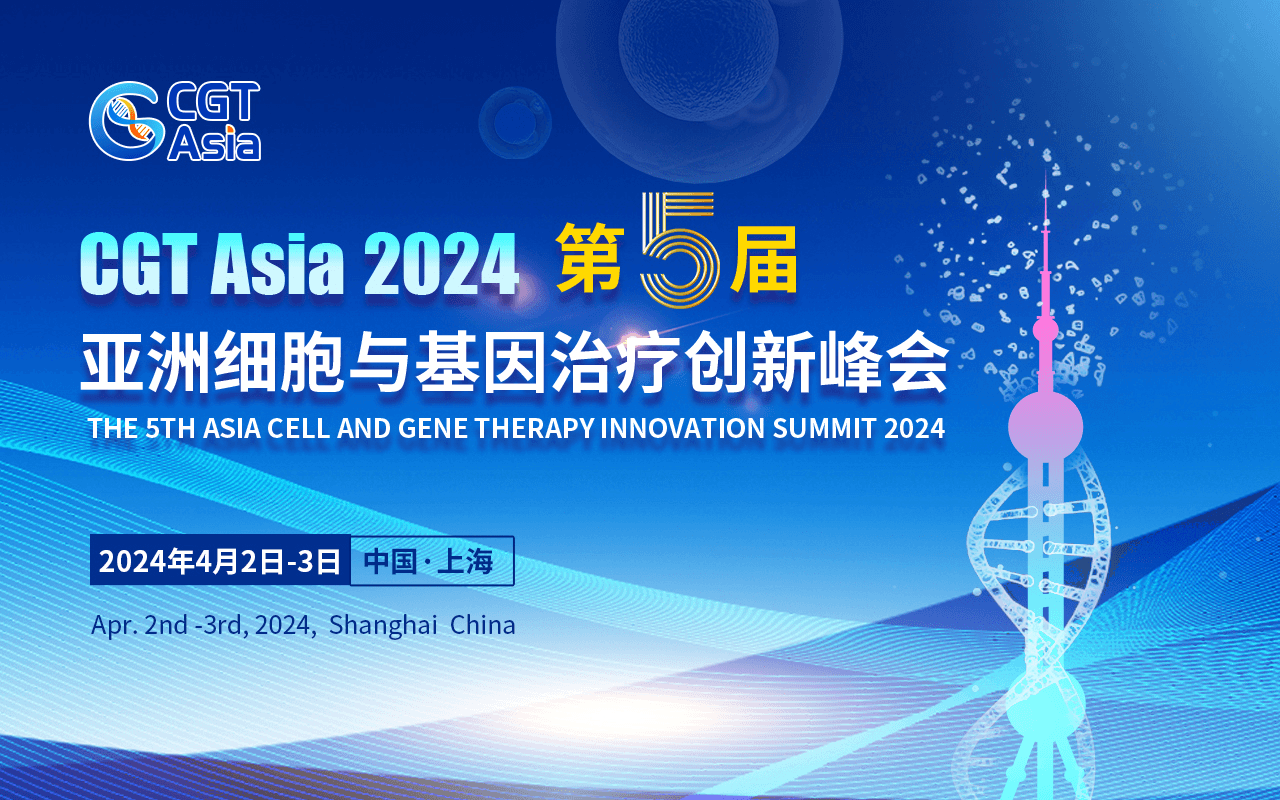 CGT Asia

CGT Asia 2024 第5届

亚洲细胞与基因治疗创新峰会

THE 5TH ASIA CELL AND GENE THERAPY INNOVATION SUMMIT 2024

2024年4月2日-3日 中国·上海

Apr. 2nd -3rd, 2024, Shanghai China